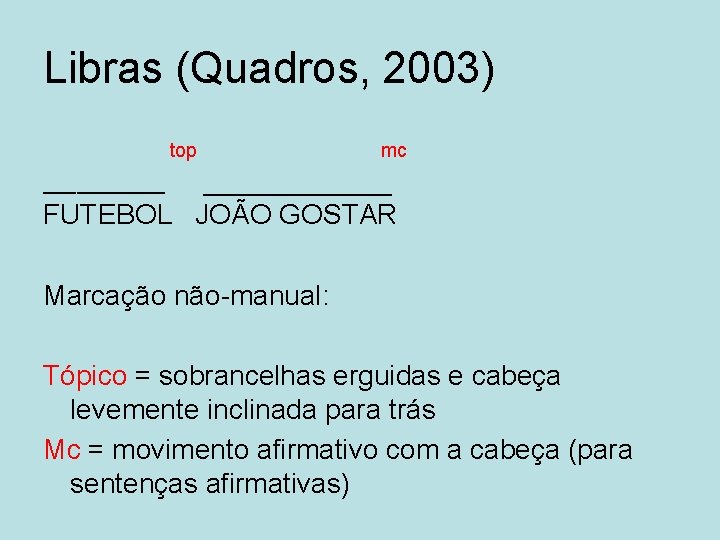 Libras (Quadros, 2003)

top mc

________ ____________
FUTEBOL JOÃO GOSTAR

Marcação não-manual:

Tópico = sobrancelhas erguidas e cabeça levemente inclinada para trás

Mc = movimento afirmativo com a cabeça (para sentenças afirmativas)